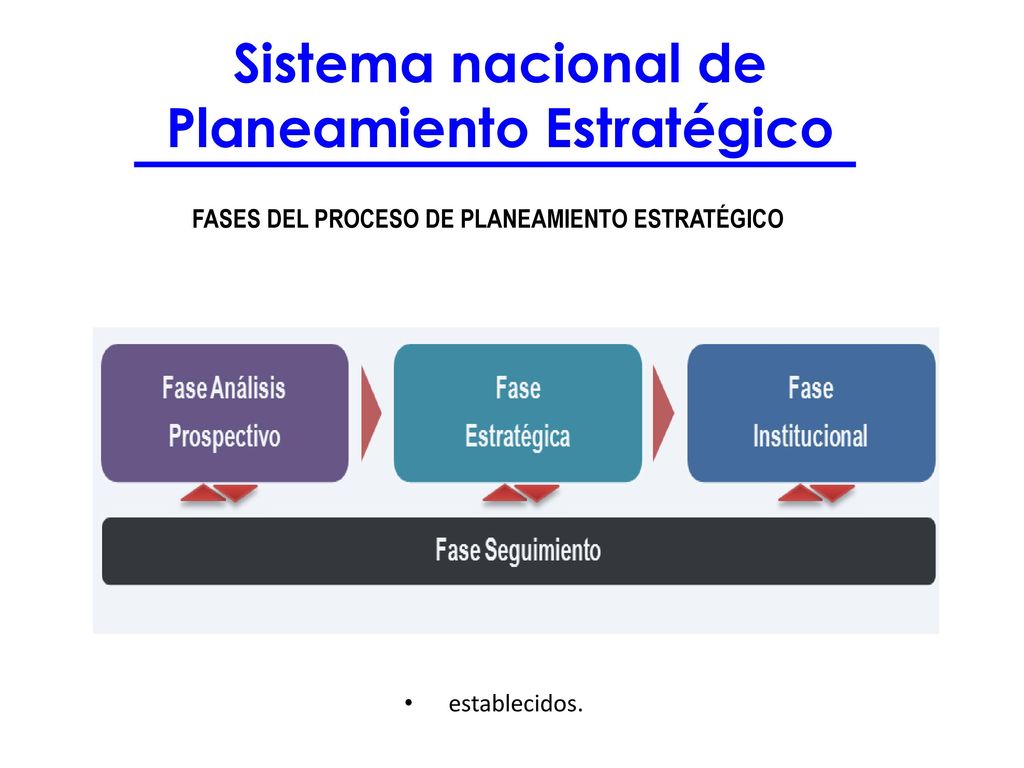 Sistema nacional de Planeamiento Estratégico

FASES DEL PROCESO DE PLANEAMIENTO ESTRATÉGICO

Fase Análisis Prospectivo

Fase Estratégica

Fase Institucional

Fase Seguimiento

• establecidos.